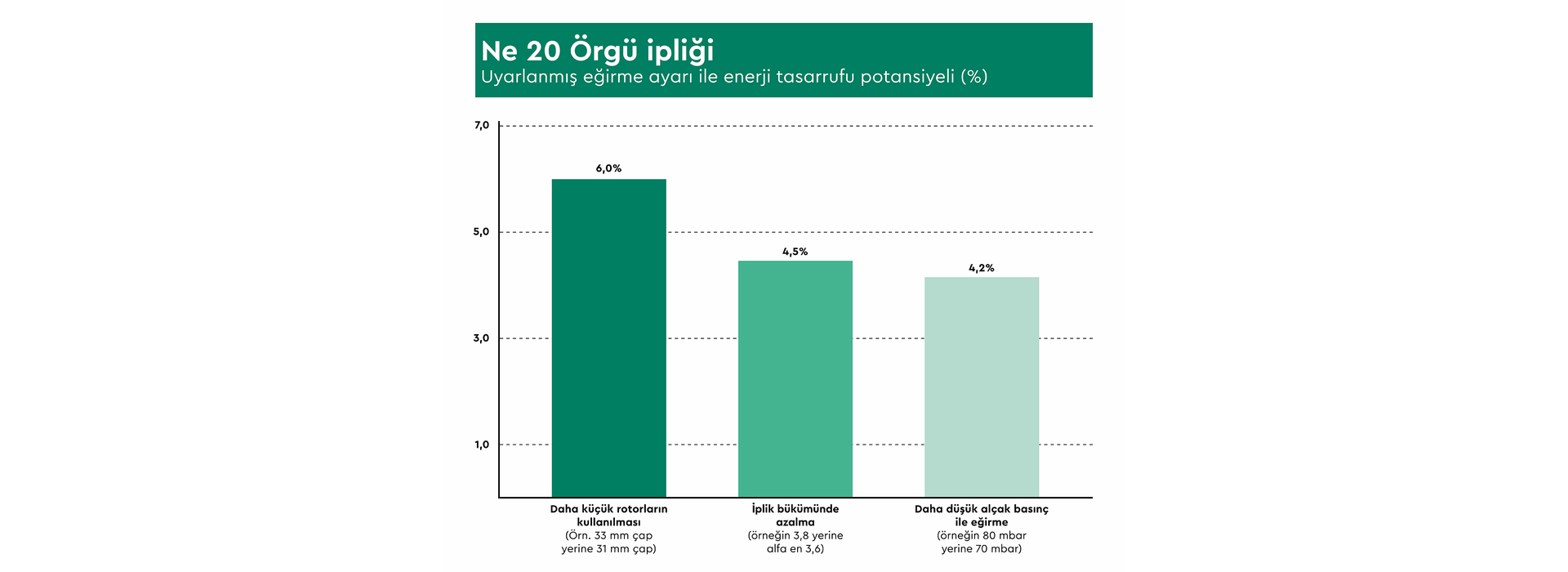 Ne 20 Örgü ipliği
Uyarlanmış eğirme ayarı ile enerji tasarrufu potansiyeli (%)

7,0
5,0
3,0
1,0

6,0%
4,5%
4,2%

Daha küçük rotorların kullanılması (Örn. 33 mm çap yerine 31 mm çap)

İplik bükümünde azalma (örneğin 3,8 yerine alfa en 3,6)

Daha düşük alçak basınç ile eğirme (örneğin 80 mbar yerine 70 mbar)